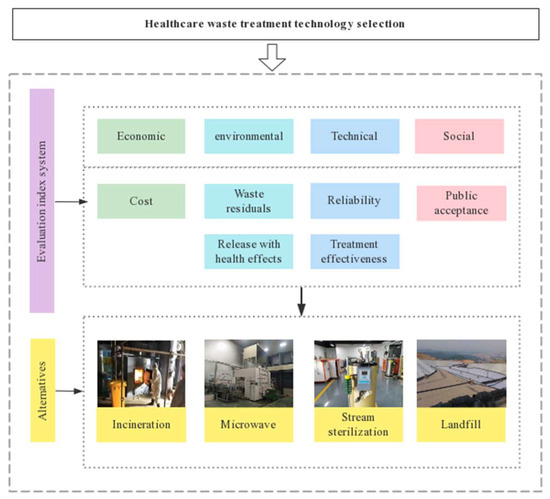 Healthcare waste treatment technology selection

Evaluation index system

Economic

environmental

Technical

Social

Cost

Waste residuals

Reliability

Public acceptance

Release with health effects

Treatment effectiveness

Alternatives

Incineration

Microwave

Stream sterilization

Landfill